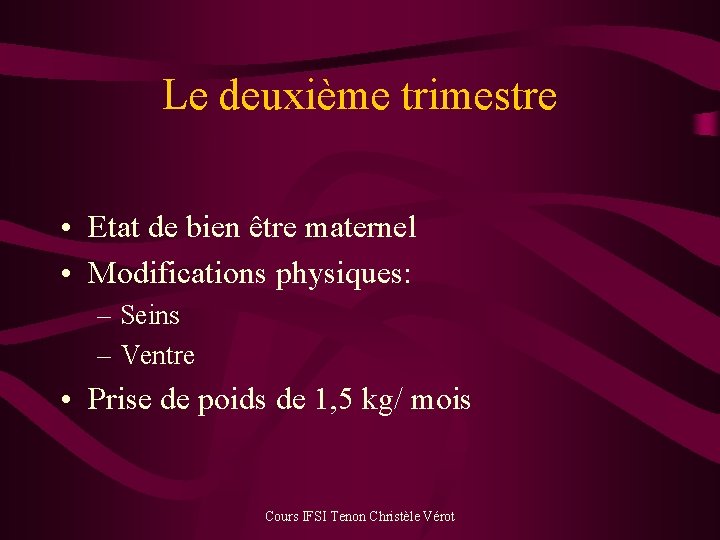 Le deuxième trimestre

• Etat de bien être maternel
• Modifications physiques:
– Seins
– Ventre
• Prise de poids de 1,5 kg/ mois

Cours IFSI Tenon Christèle Vérot